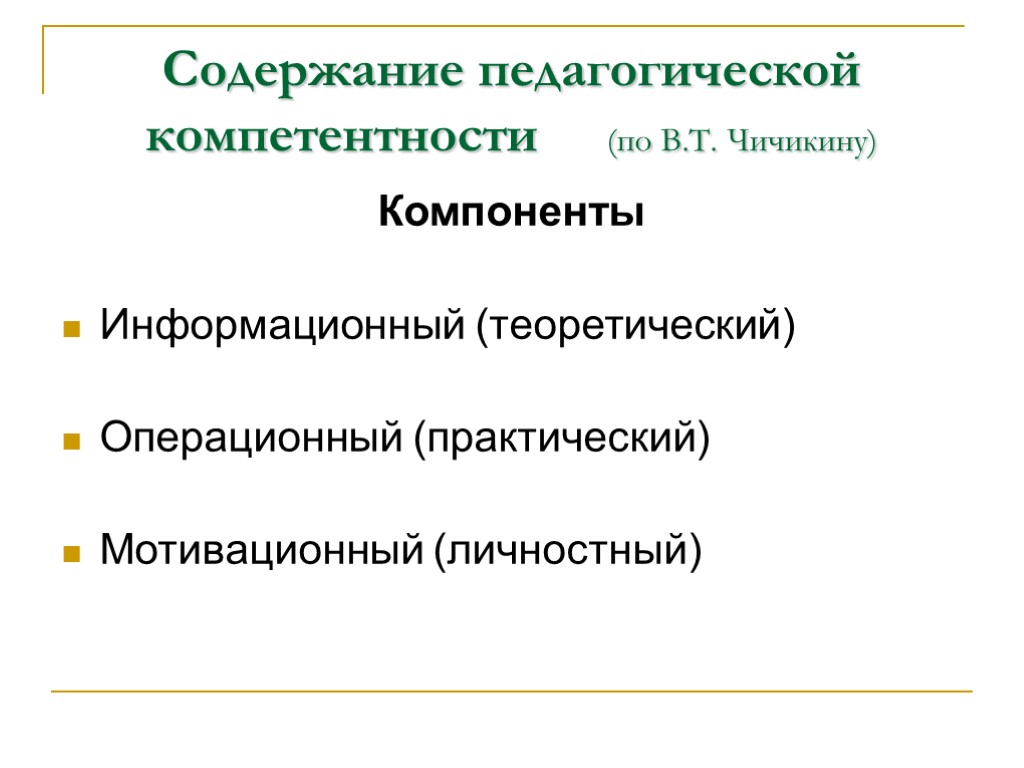 Содержание педагогической компетентности (по В.Т. Чичикину)

Компоненты

Информационный (теоретический)

Операционный (практический)

Мотивационный (личностный)